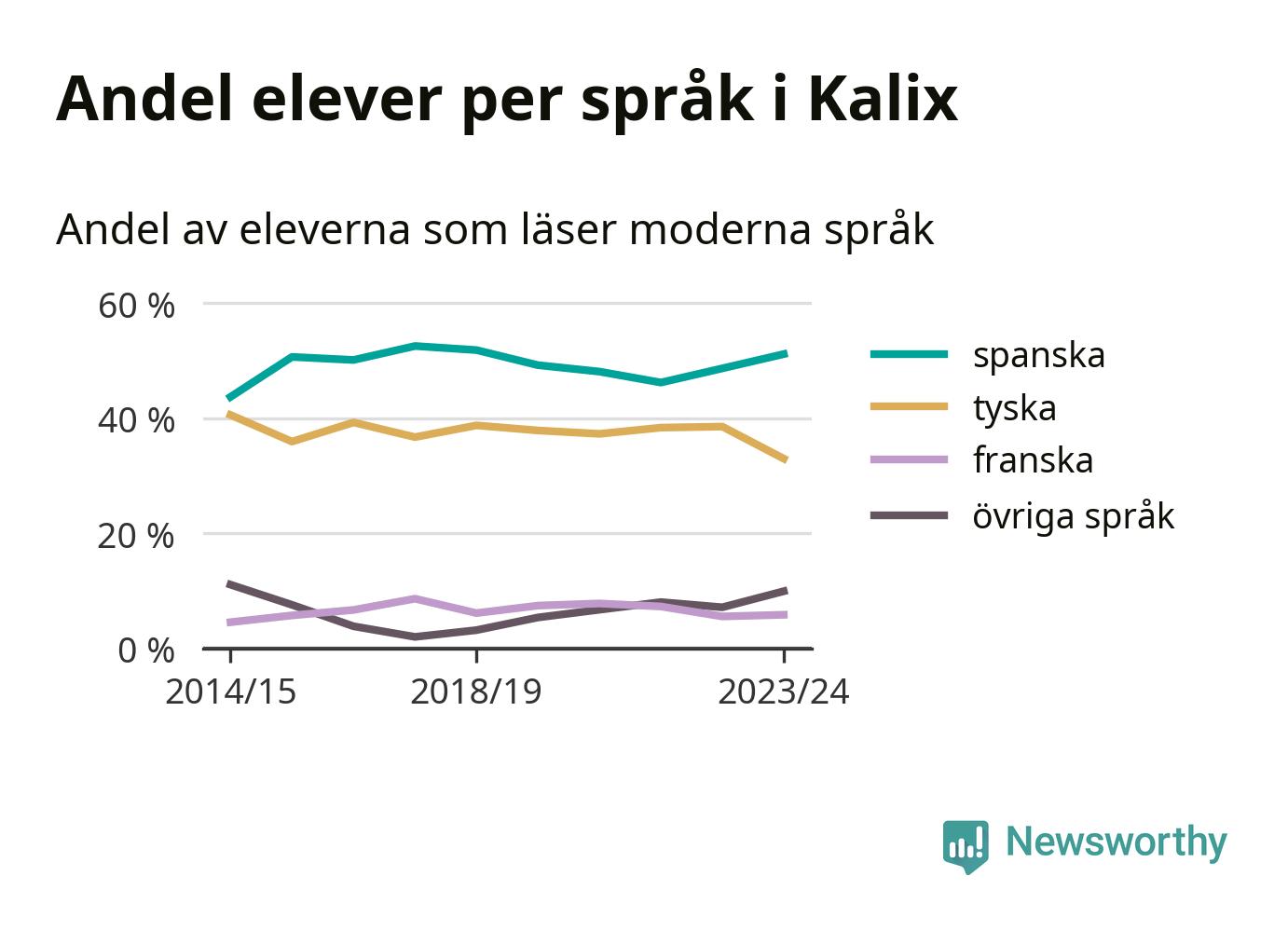 Andel elever per språk i Kalix

Andel av eleverna som läser moderna språk

60 %
40 %
20 %
0 %

2014/15
2018/19
2023/24

spanska
tyska
franska
övriga språk

Newsworthy